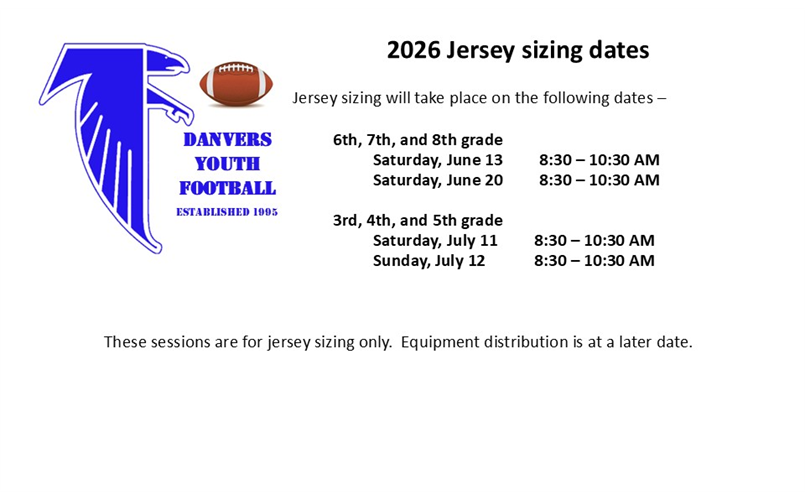 DANVERS YOUTH FOOTBALL
ESTABLISHED 1995

2026 Jersey sizing dates

Jersey sizing will take place on the following dates –

6th, 7th, and 8th grade
Saturday, June 13 8:30 – 10:30 AM
Saturday, June 20 8:30 – 10:30 AM

3rd, 4th, and 5th grade
Saturday, July 11 8:30 – 10:30 AM
Sunday, July 12 8:30 – 10:30 AM

These sessions are for jersey sizing only. Equipment distribution is at a later date.